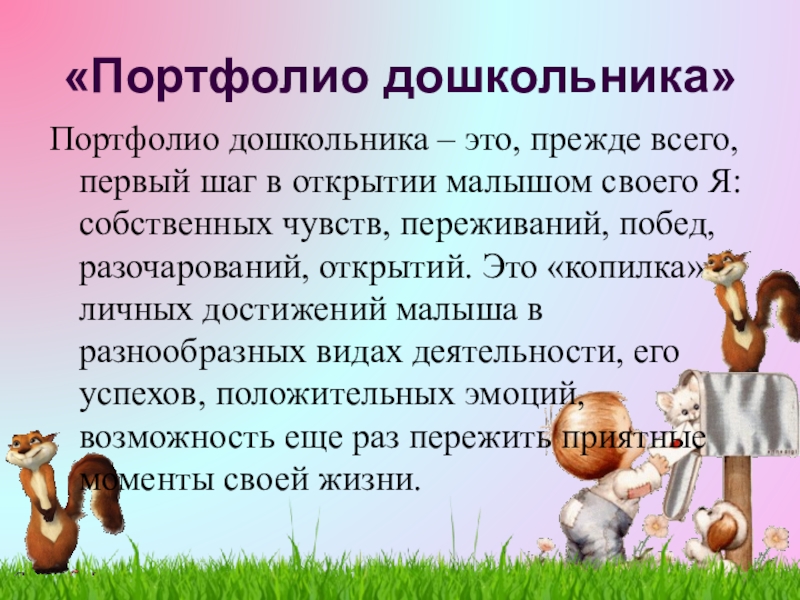 «Портфолио дошкольника»

Портфолио дошкольника – это, прежде всего, первый шаг в открытии малышом своего Я: собственных чувств, переживаний, побед, разочарований, открытий. Это «копилка» личных достижений малыша в разнообразных видах деятельности, его успехов, положительных эмоций, возможность еще раз пережить приятные моменты своей жизни.